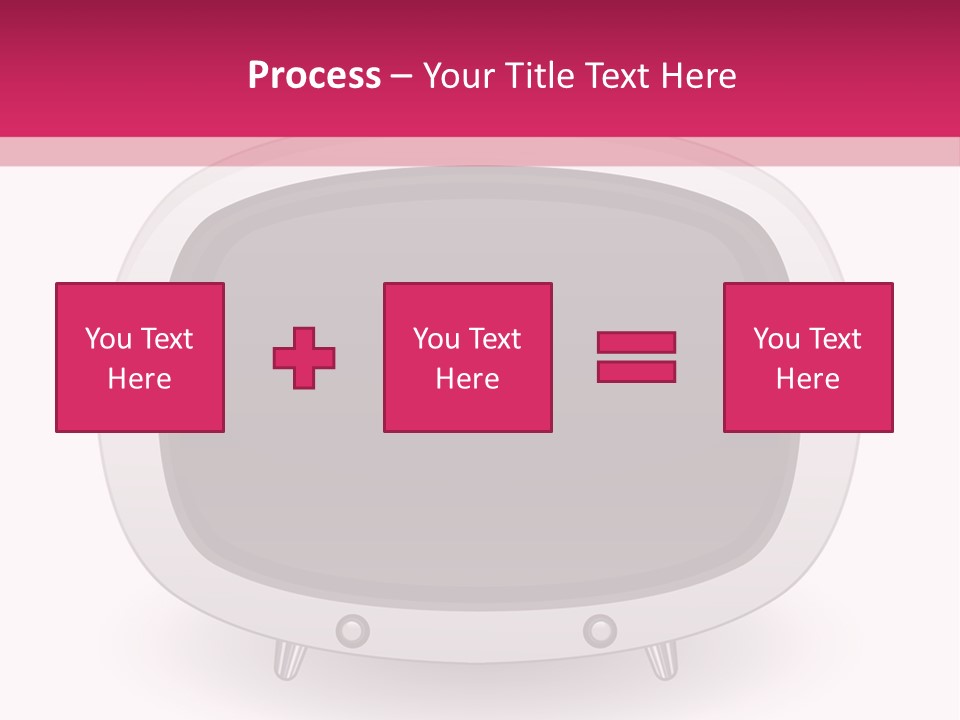 Process – Your Title Text Here

You Text Here

You Text Here

You Text Here